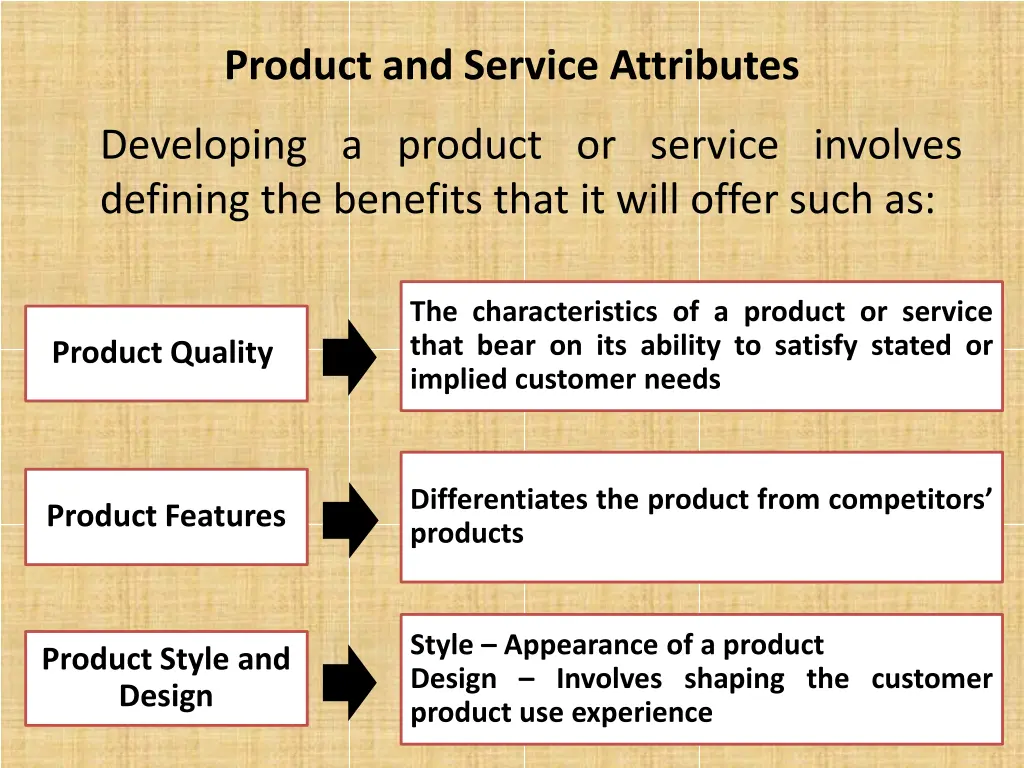 Product and Service Attributes

Developing a product or service involves defining the benefits that it will offer such as:

Product Quality

The characteristics of a product or service that bear on its ability to satisfy stated or implied customer needs

Product Features

Differentiates the product from competitors' products

Product Style and Design

Style – Appearance of a product
Design – Involves shaping the customer product use experience